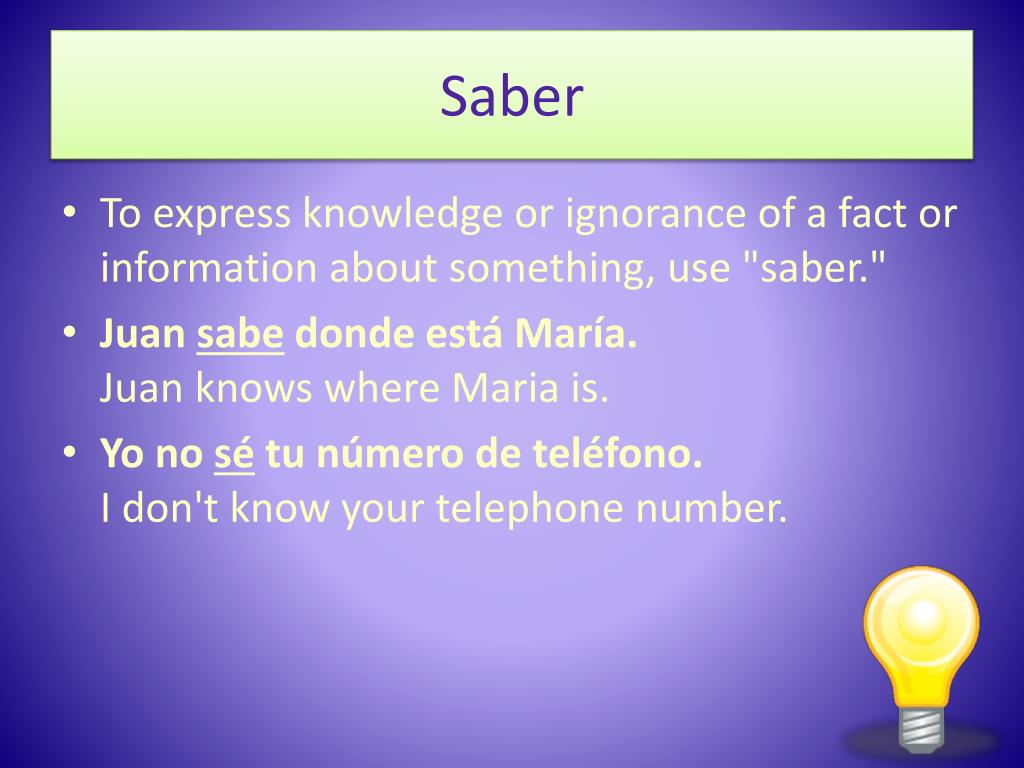 Saber

• To express knowledge or ignorance of a fact or information about something, use "saber."

• Juan sabe donde está María.
Juan knows where Maria is.

• Yo no sé tu número de teléfono.
I don't know your telephone number.